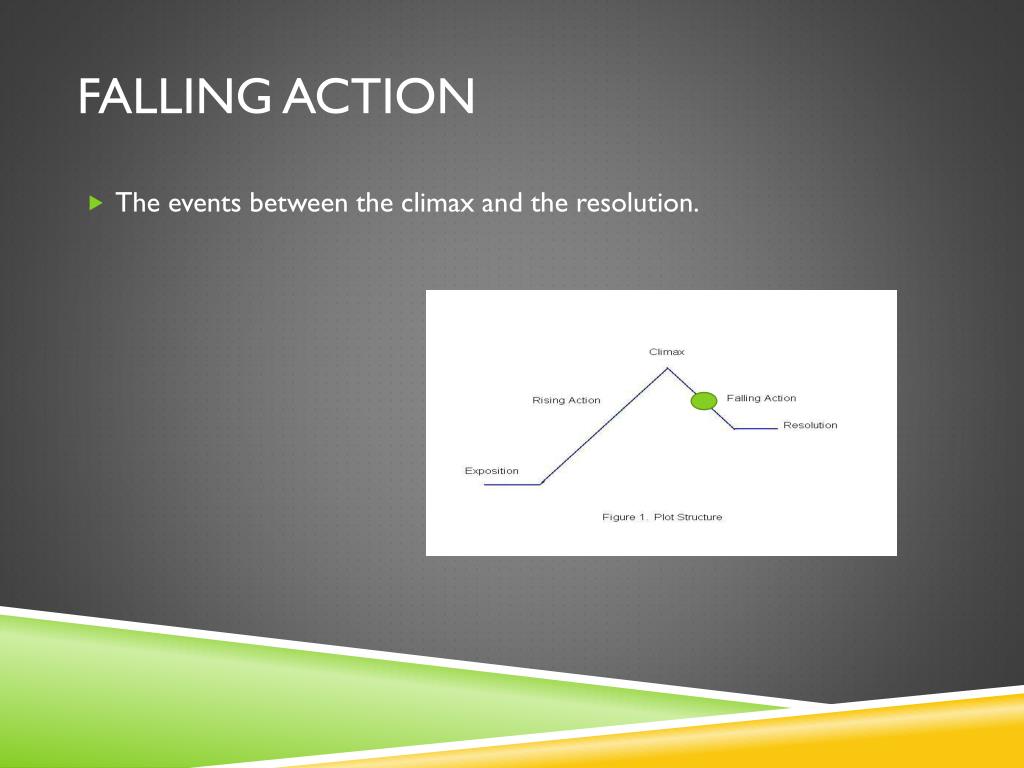 FALLING ACTION

The events between the climax and the resolution.

Climax
Rising Action
Falling Action
Resolution
Exposition
Figure 1. Plot Structure